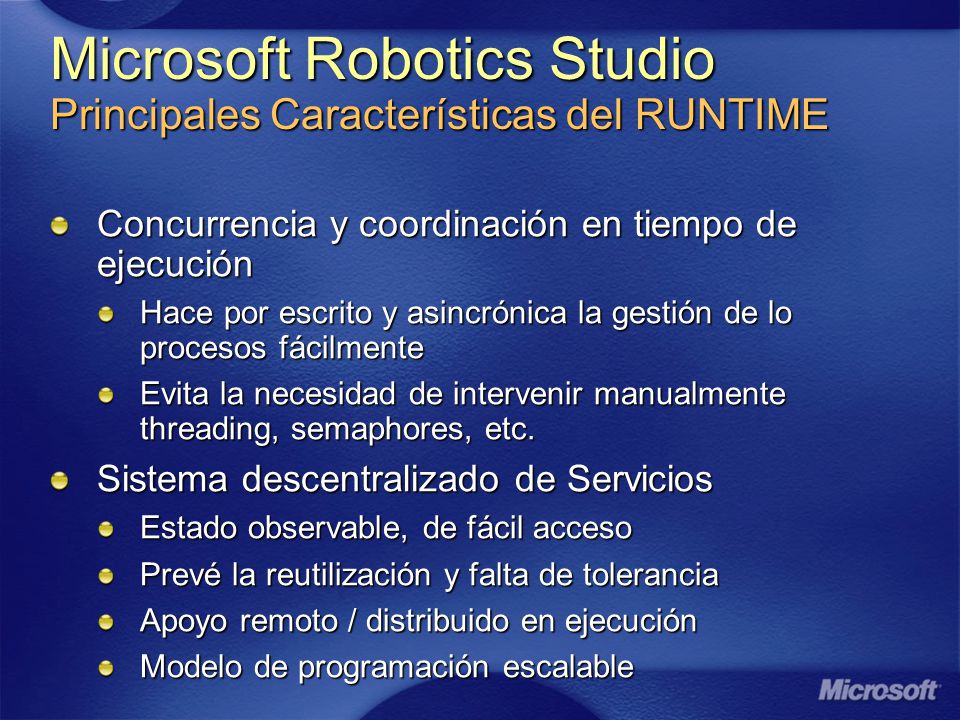 Microsoft Robotics Studio
Principales Características del RUNTIME

Concurrencia y coordinación en tiempo de ejecución

Hace por escrito y asincrónica la gestión de lo procesos fácilmente

Evita la necesidad de intervenir manualmente threading, semaphores, etc.

Sistema descentralizado de Servicios

Estado observable, de fácil acceso

Prevé la reutilización y falta de tolerancia

Apoyo remoto / distribuido en ejecución

Modelo de programación escalable

Microsoft